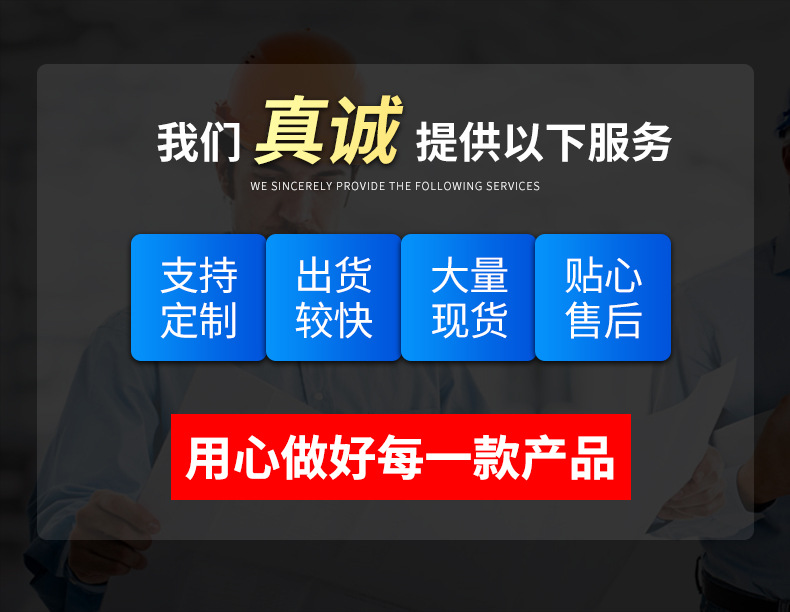 我们 真诚 提供以下服务

WE SINCERELY PROVIDE THE FOLLOWING SERVICES

支持定制

出货较快

大量现货

贴心售后

用心做好每一款产品